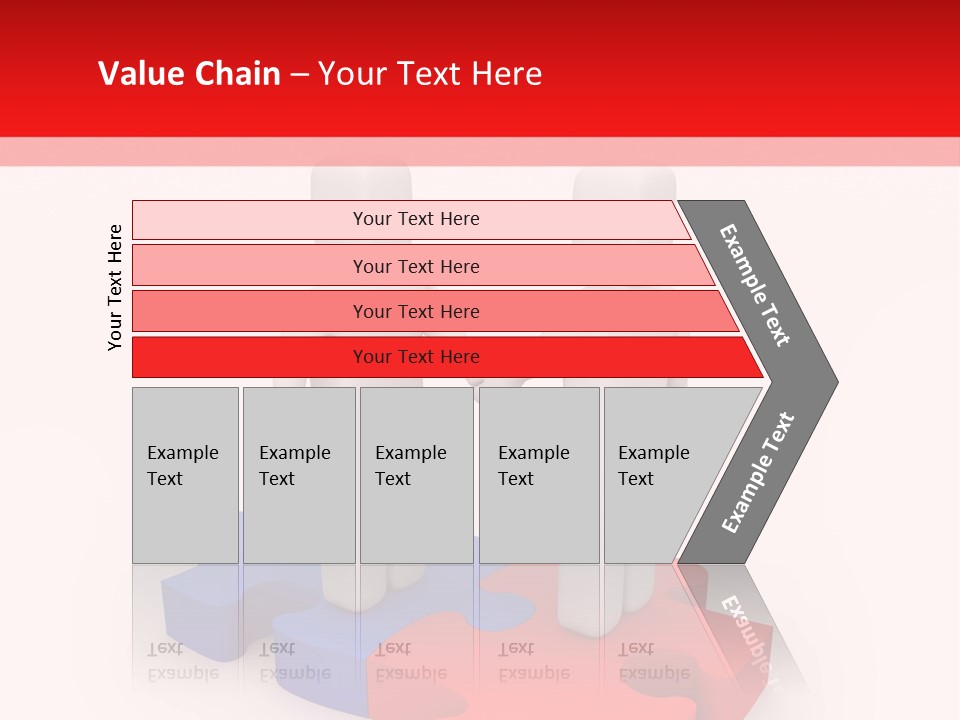 Value Chain – Your Text Here

Your Text Here

Your Text Here

Your Text Here

Your Text Here

Your Text Here

Example Text

Example Text

Example Text

Example Text

Example Text

Example Text

Example Text